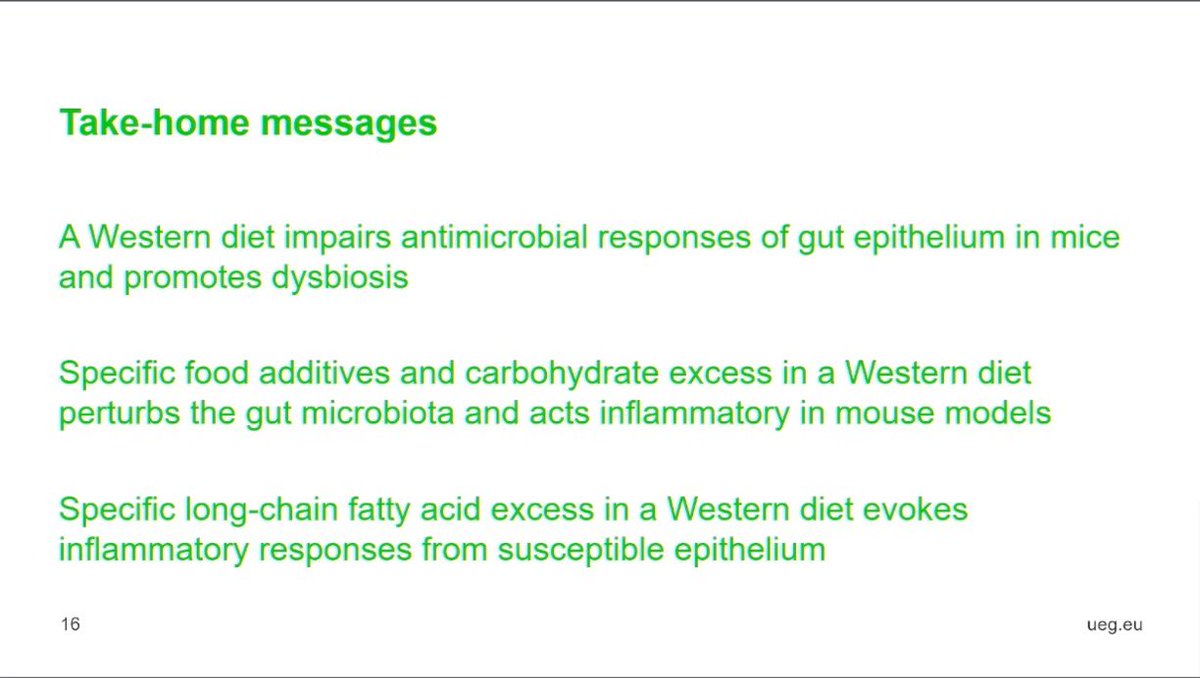 Take-home messages

A Western diet impairs antimicrobial responses of gut epithelium in mice and promotes dysbiosis

Specific food additives and carbohydrate excess in a Western diet perturbs the gut microbiota and acts inflammatory in mouse models

Specific long-chain fatty acid excess in a Western diet evokes inflammatory responses from susceptible epithelium

16

ueg.eu